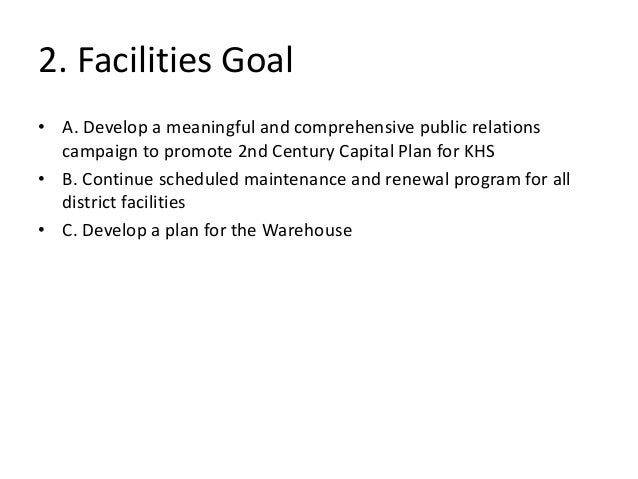 2. Facilities Goal

• A. Develop a meaningful and comprehensive public relations campaign to promote 2nd Century Capital Plan for KHS

• B. Continue scheduled maintenance and renewal program for all district facilities

• C. Develop a plan for the Warehouse